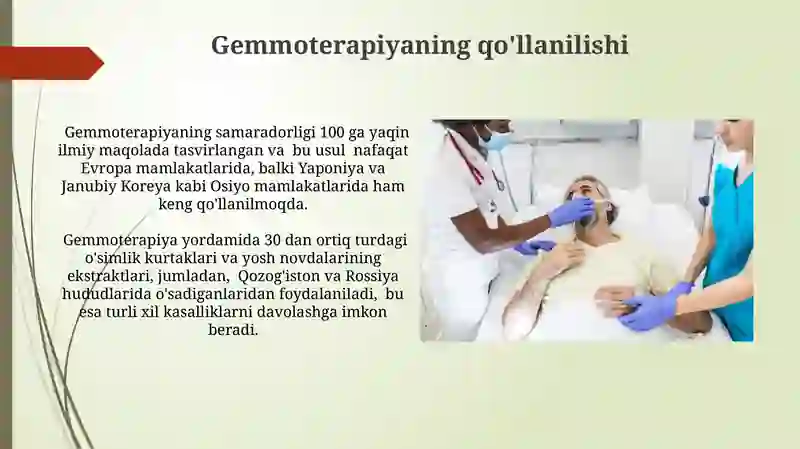 Gemmoterapiyaning qo'llanilishi

Gemmoterapiyaning samaradorligi 100 ga yaqin ilmiy maqolada tasvirlangan va bu usul nafaqat Evropa mamlakatlarida, balki Yaponiya va Janubiy Koreya kabi Osiyo mamlakatlarida ham keng qo'llanilmoqda.

Gemmoterapiya yordamida 30 dan ortiq turdagi o'simlik kurtaklari va yosh novdalarining ekstraktlari, jumladan, Qozog'iston va Rossiya hududlarida o'sadiganlaridan foydalaniladi, bu esa turli xil kasalliklarni davolashga imkon beradi.